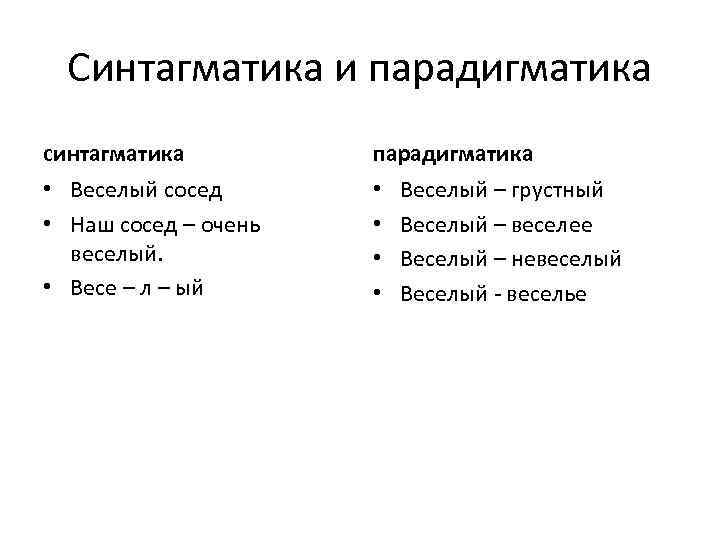 Синтагматика и парадигматика

синтагматика

• Веселый сосед
• Наш сосед – очень веселый.
• Весе – л – ый

парадигматика

• Веселый – грустный
• Веселый – веселее
• Веселый – невеселый
• Веселый - веселье